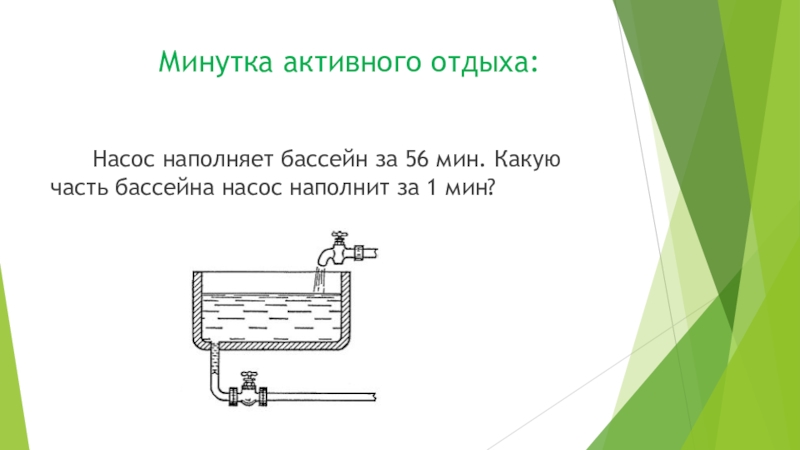 Минутка активного отдыха:

Насос наполняет бассейн за 56 мин. Какую часть бассейна насос наполнит за 1 мин?